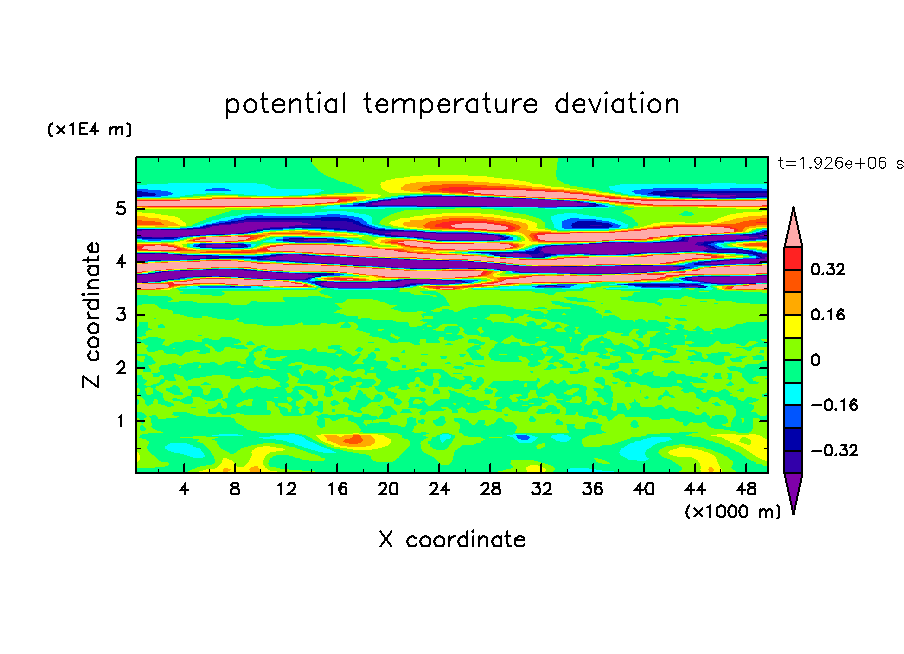 potential temperature deviation

(x1E4 m)

t=1.926e+06 s

Z coordinate

5
4
3
2
1

4 8 12 16 20 24 28 32 36 40 44 48

(x1000 m)

X coordinate

0.32
0.16
0
−0.16
−0.32